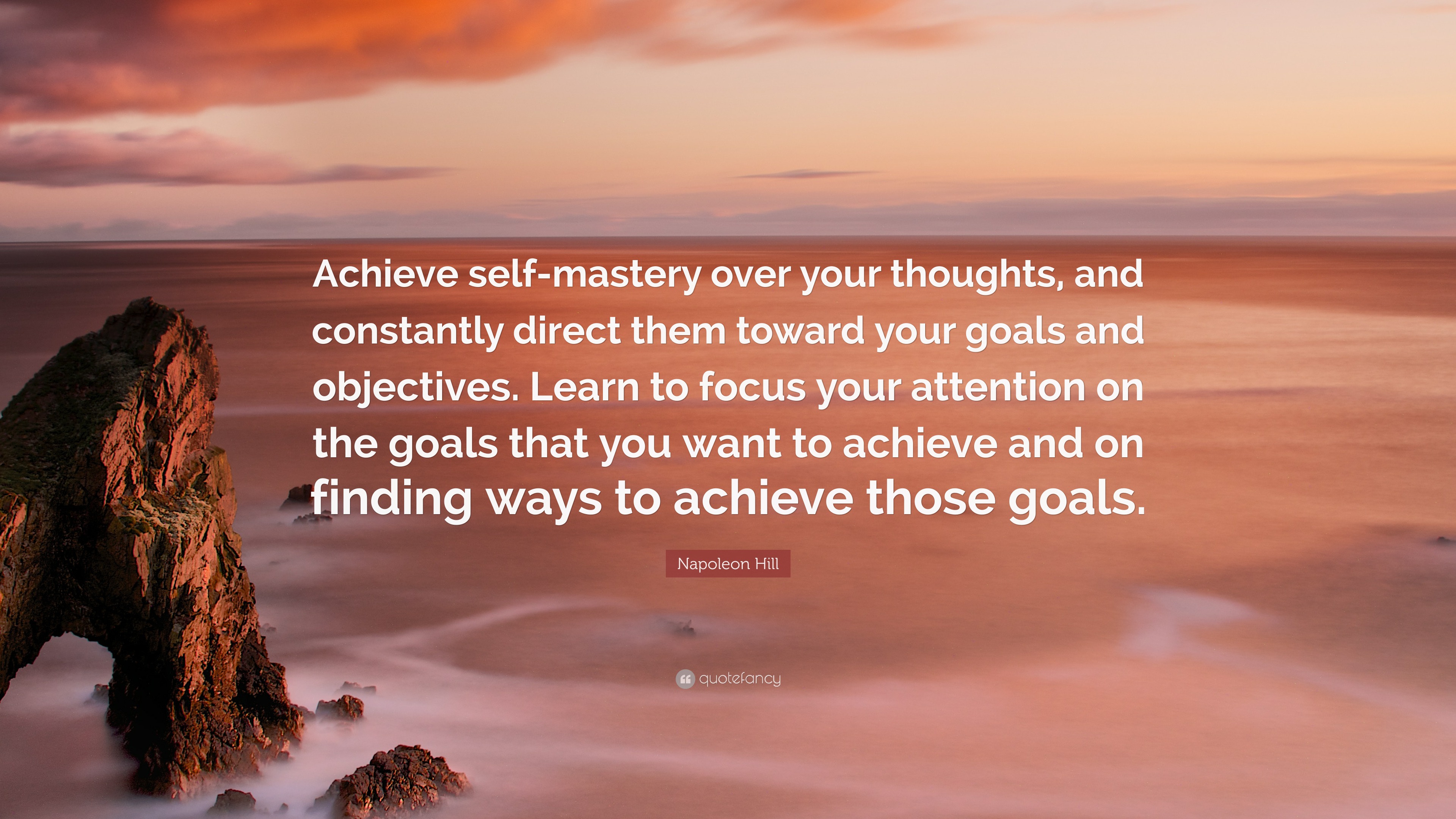 Achieve self-mastery over your thoughts, and constantly direct them toward your goals and objectives. Learn to focus your attention on the goals that you want to achieve and on finding ways to achieve those goals.

Napoleon Hill

quotefancy